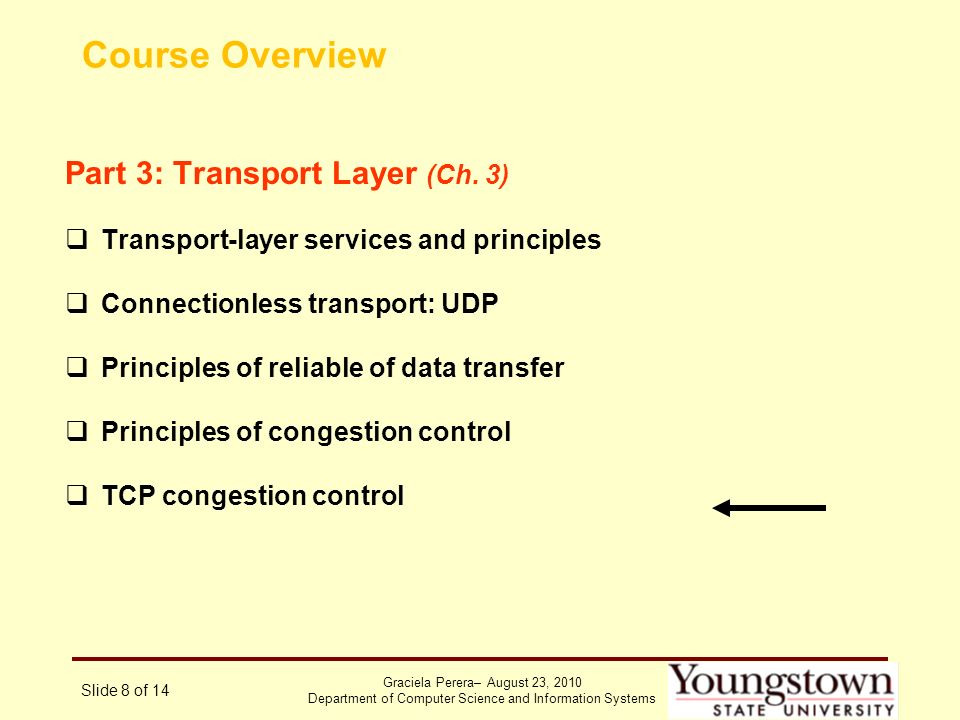 Course Overview

Part 3: Transport Layer (Ch. 3)

❑ Transport-layer services and principles

❑ Connectionless transport: UDP

❑ Principles of reliable of data transfer

❑ Principles of congestion control

❑ TCP congestion control

Slide 8 of 14

Graciela Perera– August 23, 2010
Department of Computer Science and Information Systems

Youngstown
STATE UNIVERSITY